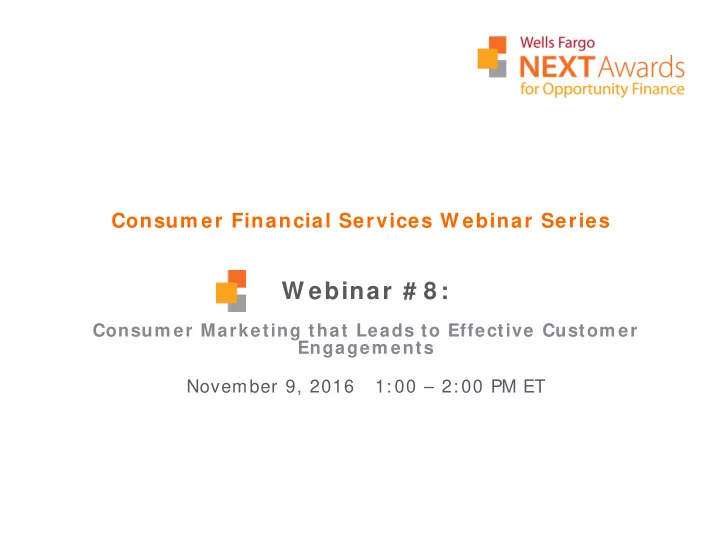 Wells Fargo
NEXT Awards
for Opportunity Finance

Consumer Financial Services Webinar Series

Webinar #8:

Consumer Marketing that Leads to Effective Customer Engagements

November 9, 2016 1:00 – 2:00 PM ET